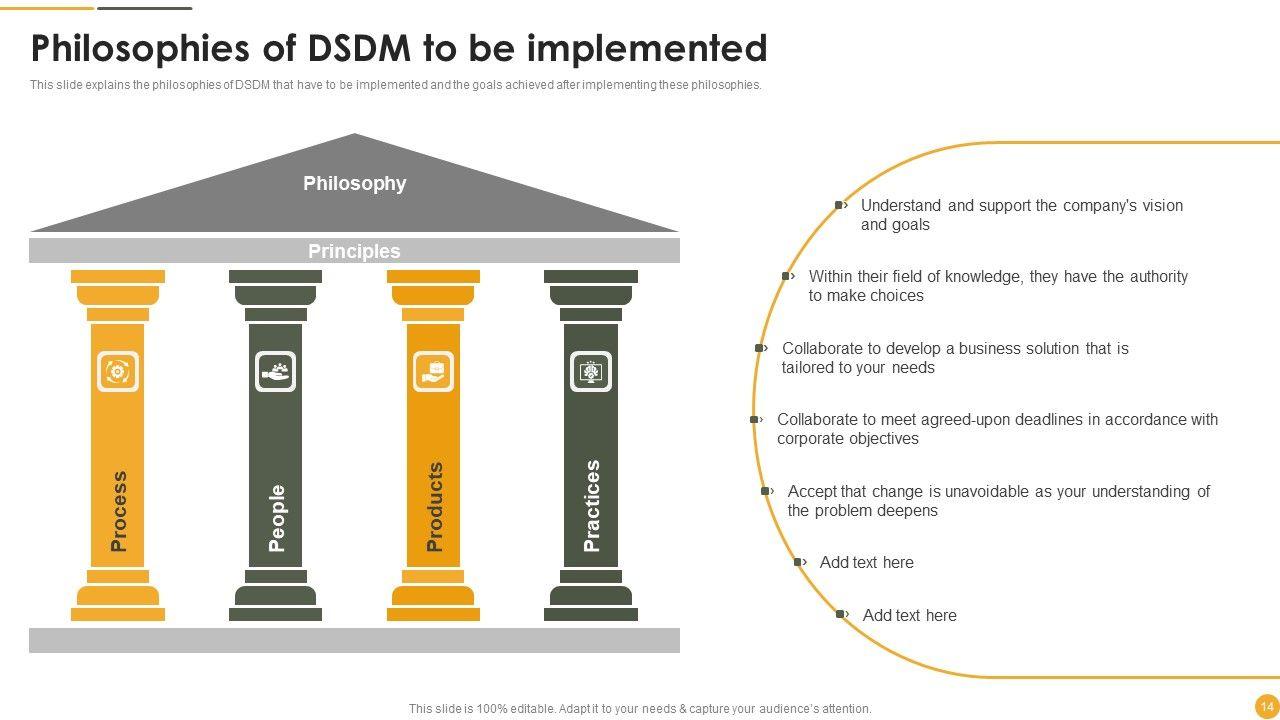 Philosophies of DSDM to be implemented

This slide explains the philosophies of DSDM that have to be implemented and the goals achieved after implementing these philosophies.

Philosophy

Principles

Process

People

Products

Practices

Understand and support the company's vision and goals

Within their field of knowledge, they have the authority to make choices

Collaborate to develop a business solution that is tailored to your needs

Collaborate to meet agreed-upon deadlines in accordance with corporate objectives

Accept that change is unavoidable as your understanding of the problem deepens

Add text here

Add text here

This slide is 100% editable. Adapt it to your needs & capture your audience's attention.

14